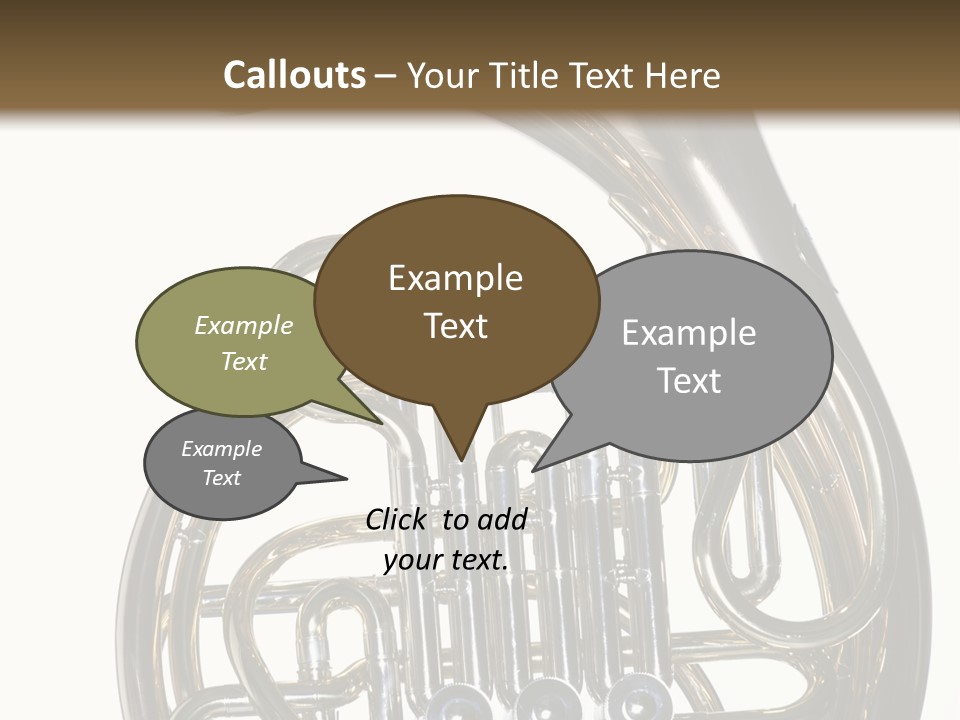 Callouts – Your Title Text Here

Example Text

Example Text

Example Text

Example Text

Click to add your text.